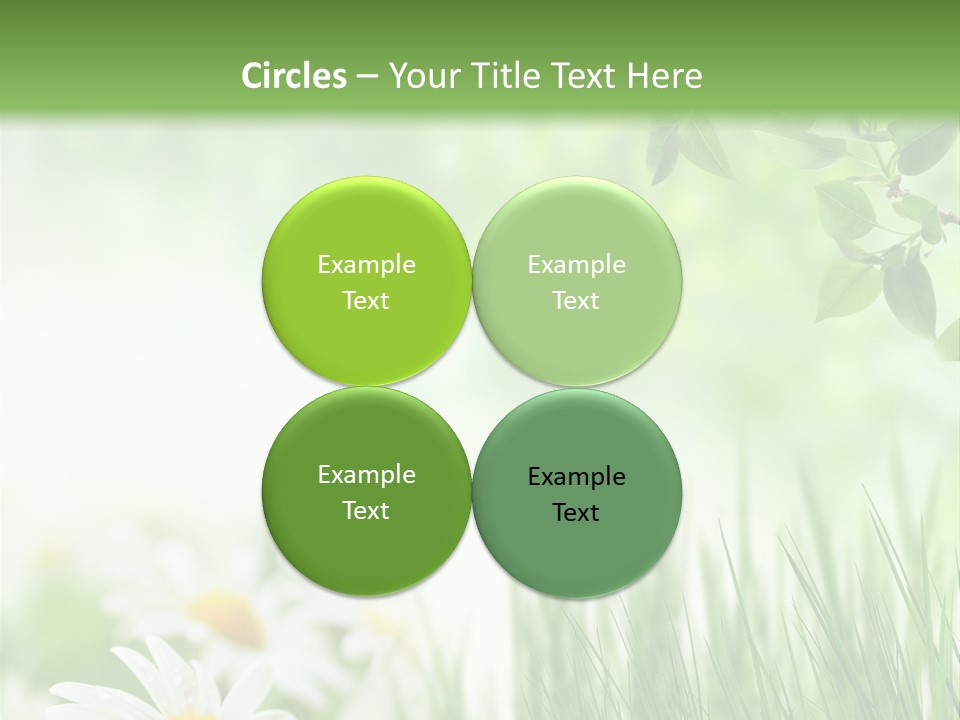 Circles – Your Title Text Here

Example Text

Example Text

Example Text

Example Text